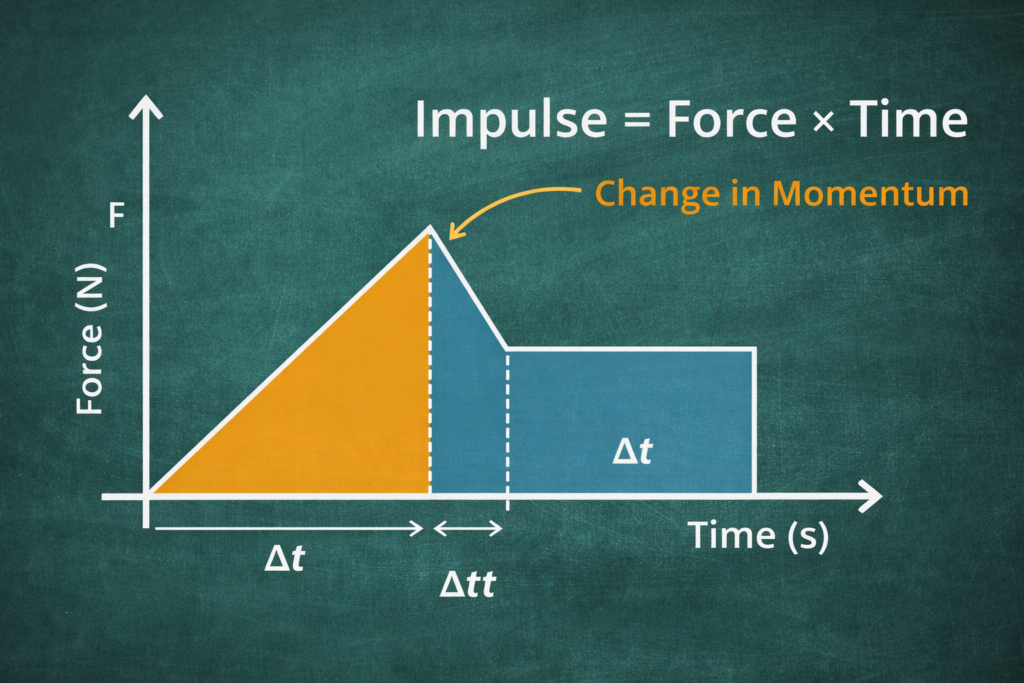 Impulse = Force × Time

Change in Momentum

F

Force (N)

$\Delta t$

Time (s)

$\Delta t$

$\Delta tt$